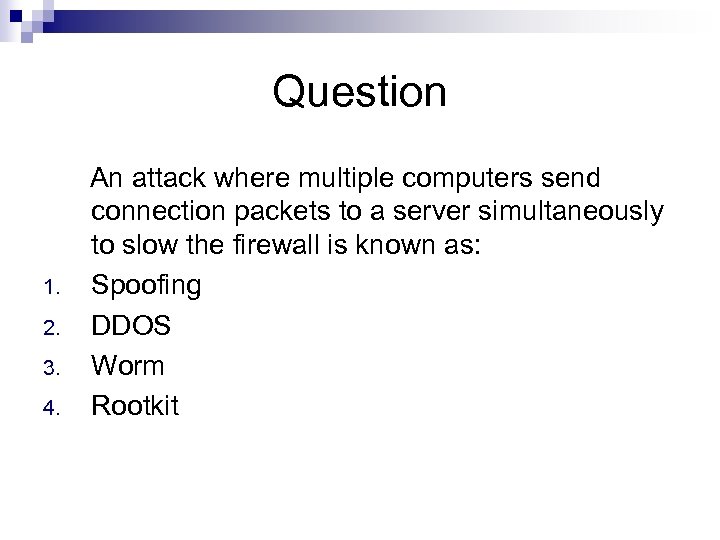 Question

An attack where multiple computers send connection packets to a server simultaneously to slow the firewall is known as:

1. Spoofing
2. DDOS
3. Worm
4. Rootkit